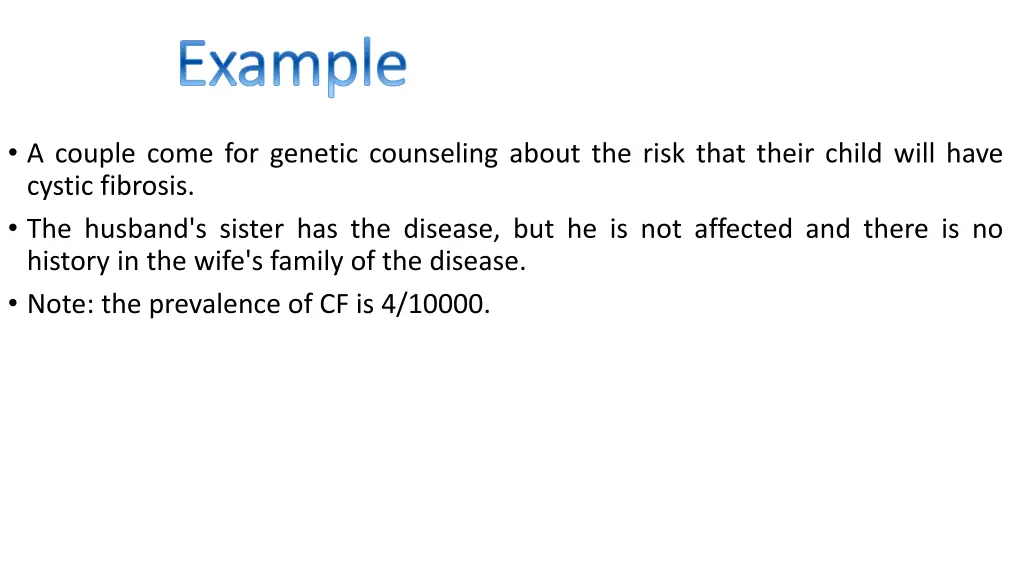 Example

• A couple come for genetic counseling about the risk that their child will have cystic fibrosis.

• The husband's sister has the disease, but he is not affected and there is no history in the wife's family of the disease.

• Note: the prevalence of CF is 4/10000.